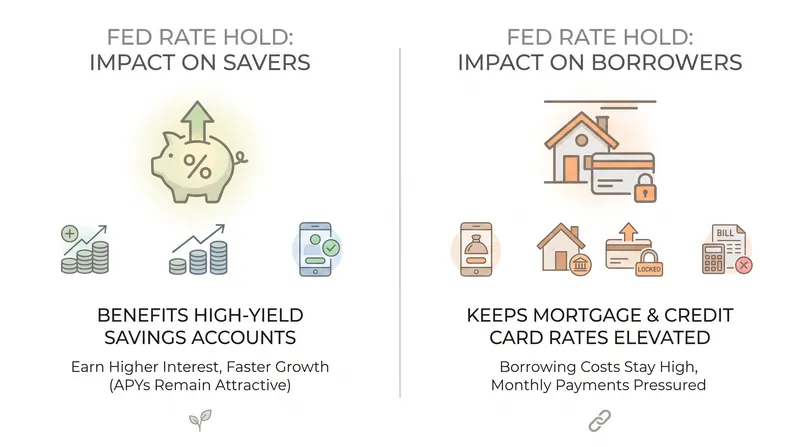 FED RATE HOLD:
IMPACT ON SAVERS

%

BENEFITS HIGH-YIELD SAVINGS ACCOUNTS

Earn Higher Interest, Faster Growth (APYs Remain Attractive)

FED RATE HOLD:
IMPACT ON BORROWERS

LOCKED

BILL

KEEPS MORTGAGE & CREDIT CARD RATES ELEVATED

Borrowing Costs Stay High, Monthly Payments Pressured